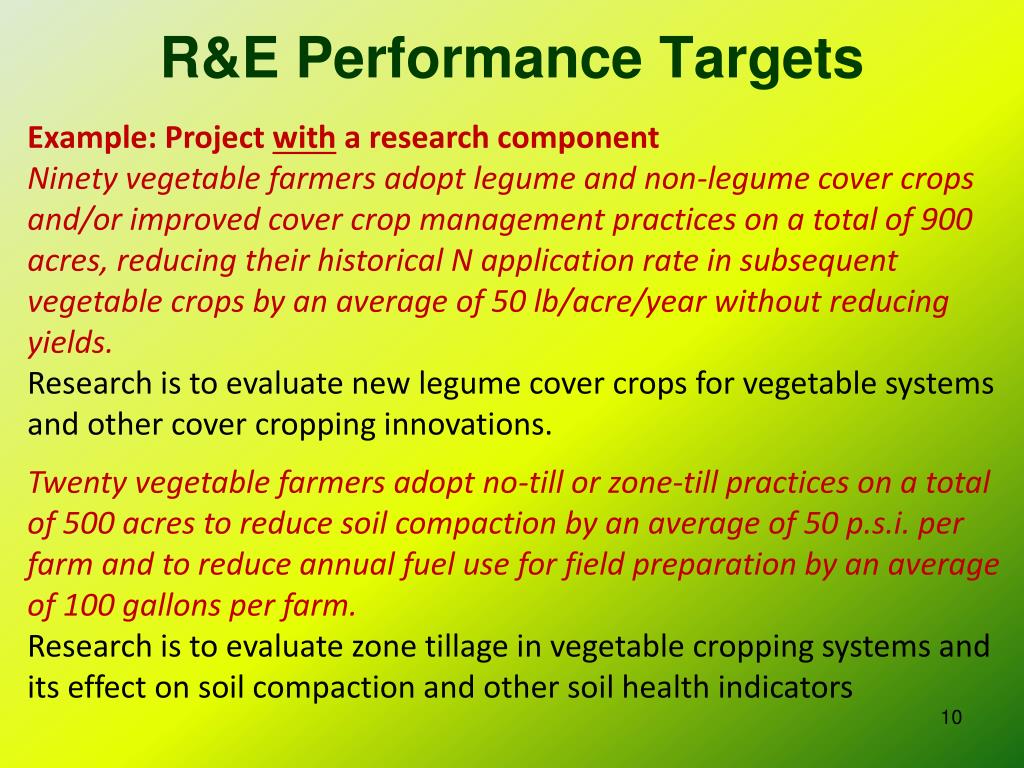 R&E Performance Targets

Example: Project with a research component
Ninety vegetable farmers adopt legume and non-legume cover crops and/or improved cover crop management practices on a total of 900 acres, reducing their historical N application rate in subsequent vegetable crops by an average of 50 lb/acre/year without reducing yields.
Research is to evaluate new legume cover crops for vegetable systems and other cover cropping innovations.

Twenty vegetable farmers adopt no-till or zone-till practices on a total of 500 acres to reduce soil compaction by an average of 50 p.s.i. per farm and to reduce annual fuel use for field preparation by an average of 100 gallons per farm.
Research is to evaluate zone tillage in vegetable cropping systems and its effect on soil compaction and other soil health indicators

10